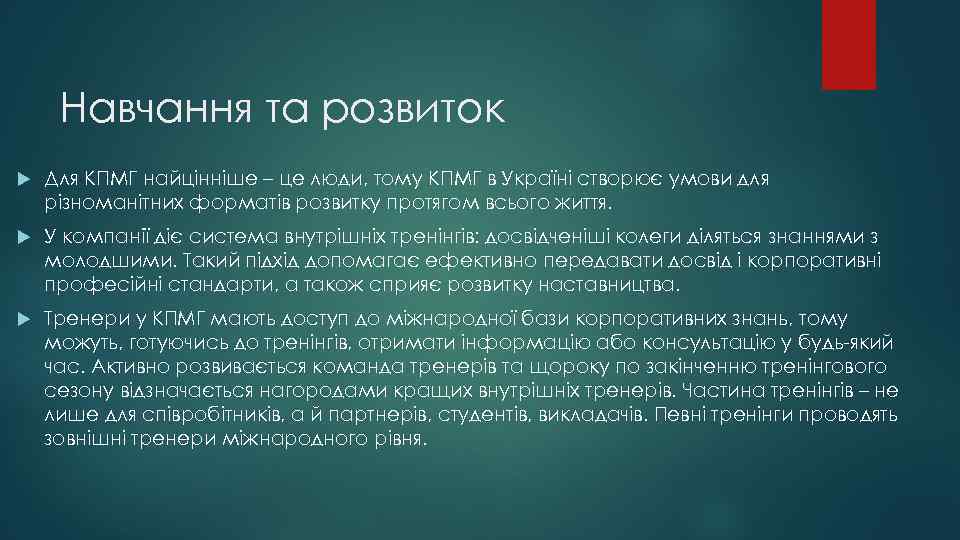 Навчання та розвиток

Для КПМГ найцінніше – це люди, тому КПМГ в Україні створює умови для різноманітних форматів розвитку протягом всього життя.

У компанії діє система внутрішніх тренінгів: досвідченіші колеги діляться знаннями з молодшими. Такий підхід допомагає ефективно передавати досвід і корпоративні професійні стандарти, а також сприяє розвитку наставництва.

Тренери у КПМГ мають доступ до міжнародної бази корпоративних знань, тому можуть, готуючись до тренінгів, отримати інформацію або консультацію у будь-який час. Активно розвивається команда тренерів та щороку по закінченню тренінгового сезону відзначається нагородами кращих внутрішніх тренерів. Частина тренінгів – не лише для співробітників, а й партнерів, студентів, викладачів. Певні тренінги проводять зовнішні тренери міжнародного рівня.